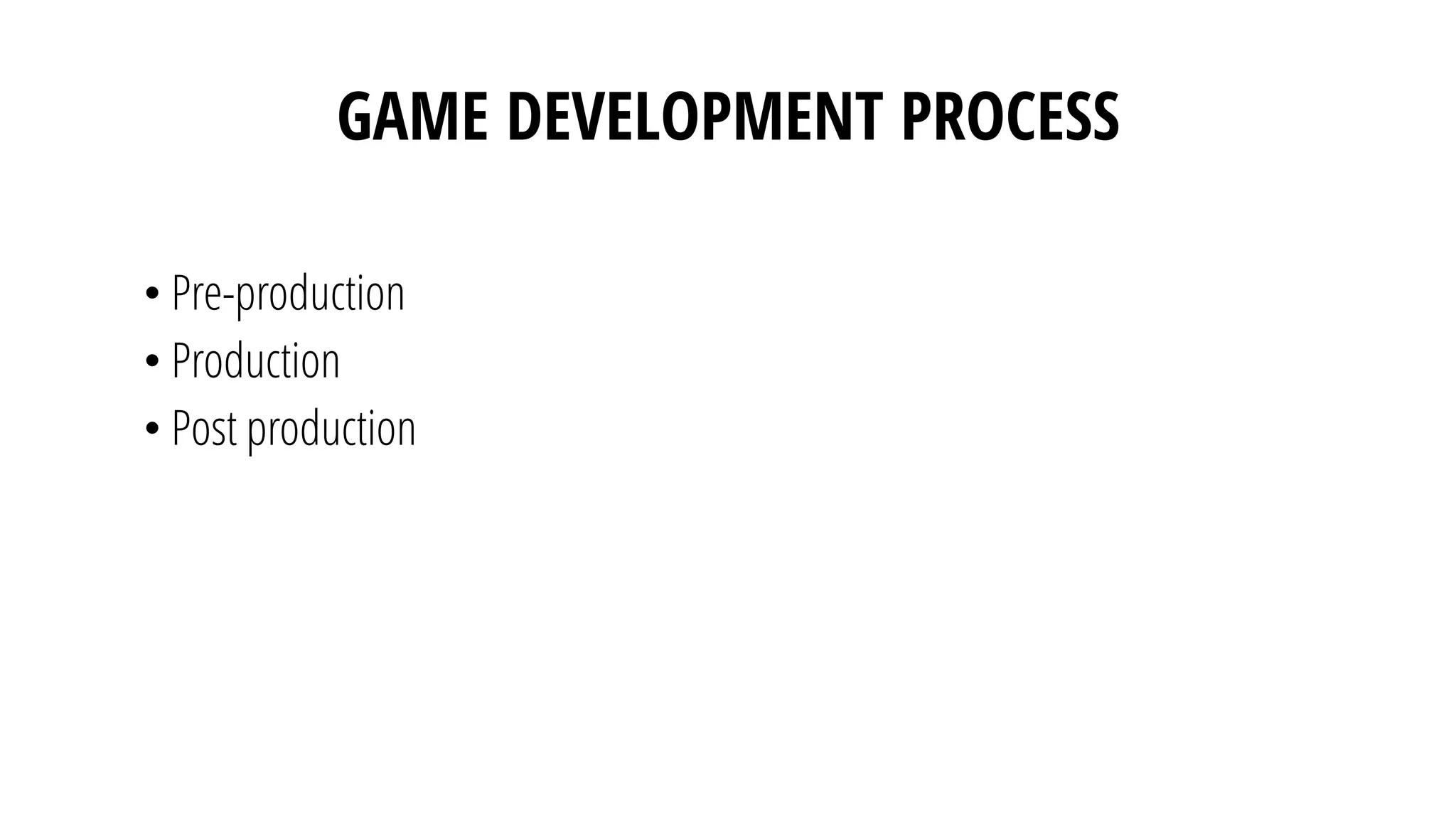 GAME DEVELOPMENT PROCESS

• Pre-production
• Production
• Post production